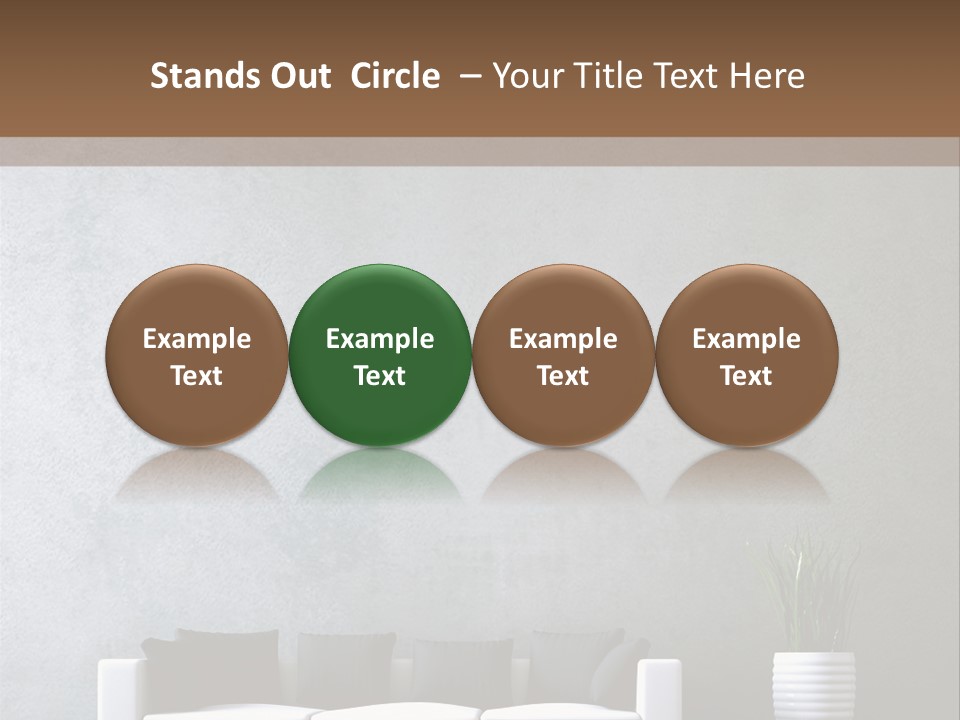 Stands Out Circle – Your Title Text Here

Example Text

Example Text

Example Text

Example Text